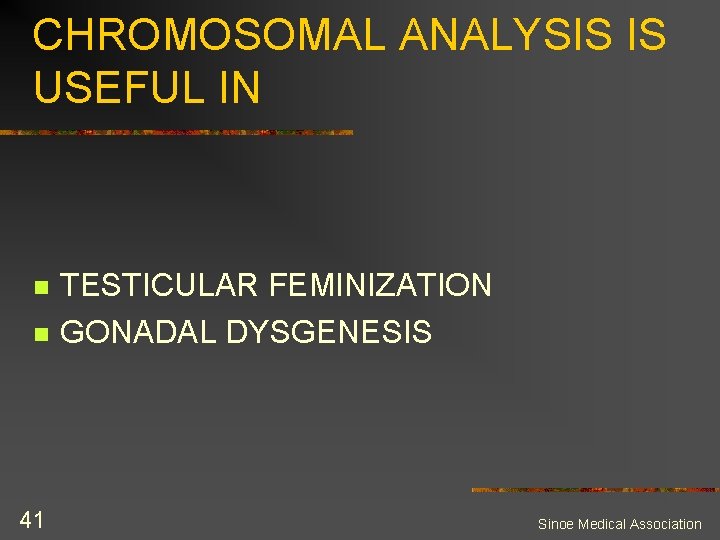 CHROMOSOMAL ANALYSIS IS USEFUL IN

- TESTICULAR FEMINIZATION
- GONADAL DYSGENESIS

41

Sinoe Medical Association